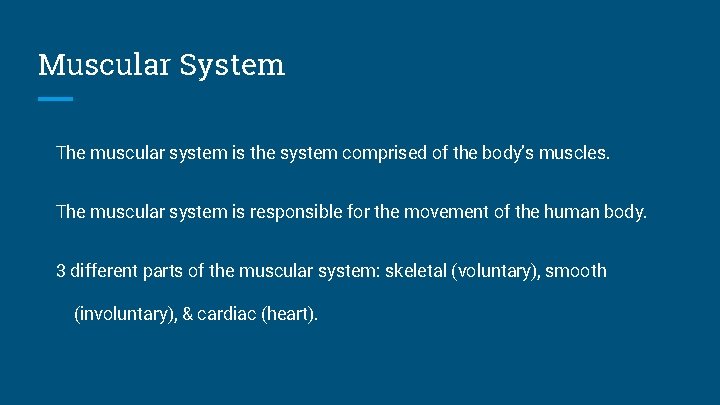 Muscular System

The muscular system is the system comprised of the body's muscles.

The muscular system is responsible for the movement of the human body.

3 different parts of the muscular system: skeletal (voluntary), smooth (involuntary), & cardiac (heart).